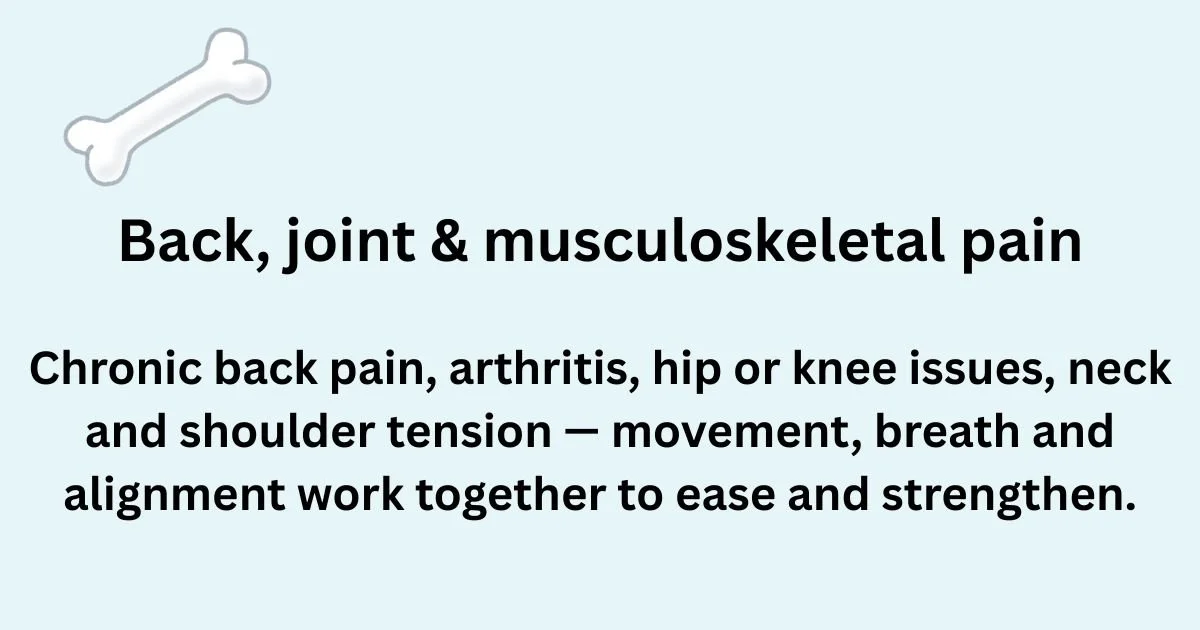 Back, joint & musculoskeletal pain

Chronic back pain, arthritis, hip or knee issues, neck and shoulder tension — movement, breath and alignment work together to ease and strengthen.